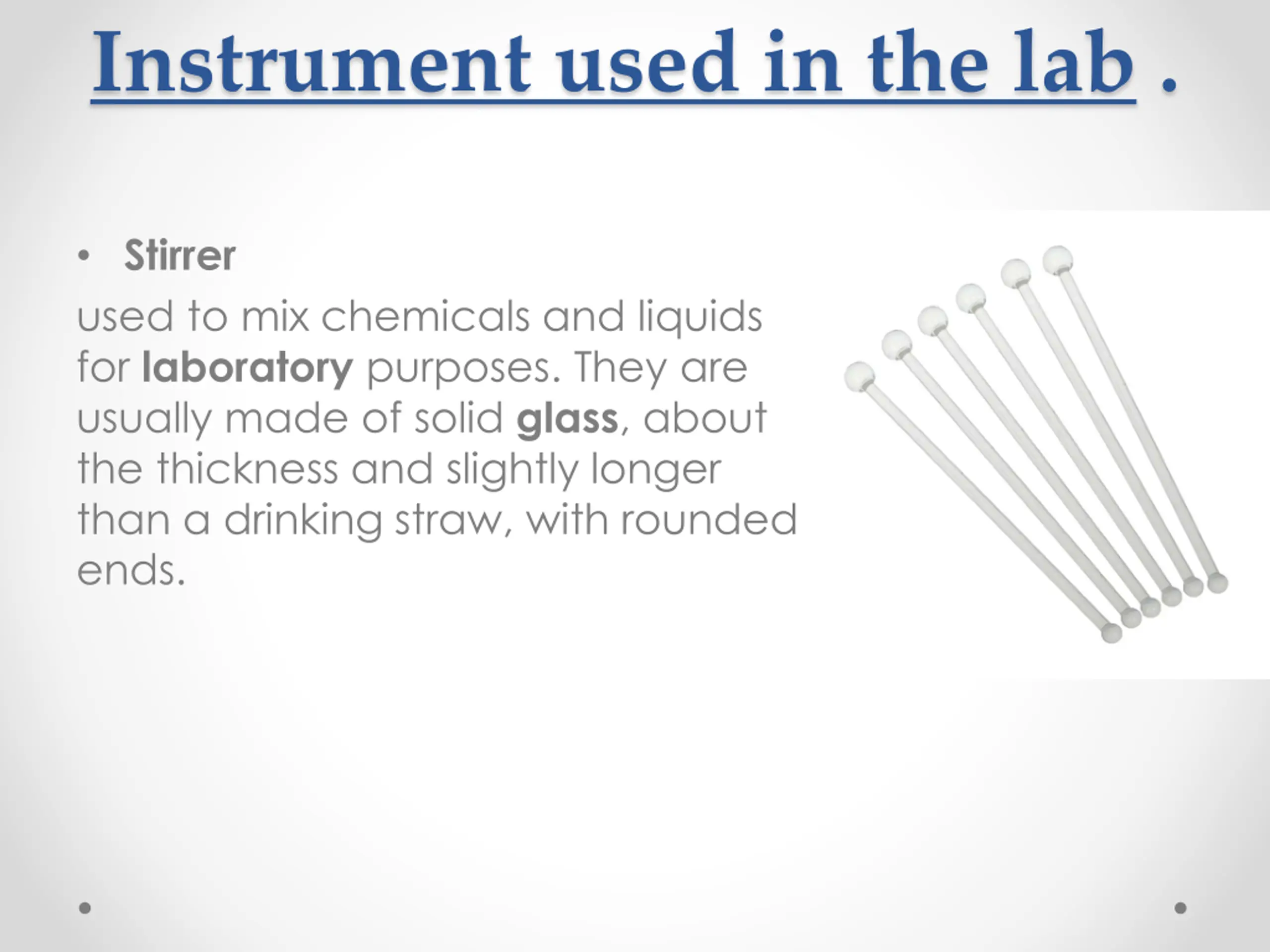 Instrument used in the lab .

• Stirrer

used to mix chemicals and liquids for laboratory purposes. They are usually made of solid glass, about the thickness and slightly longer than a drinking straw, with rounded ends.